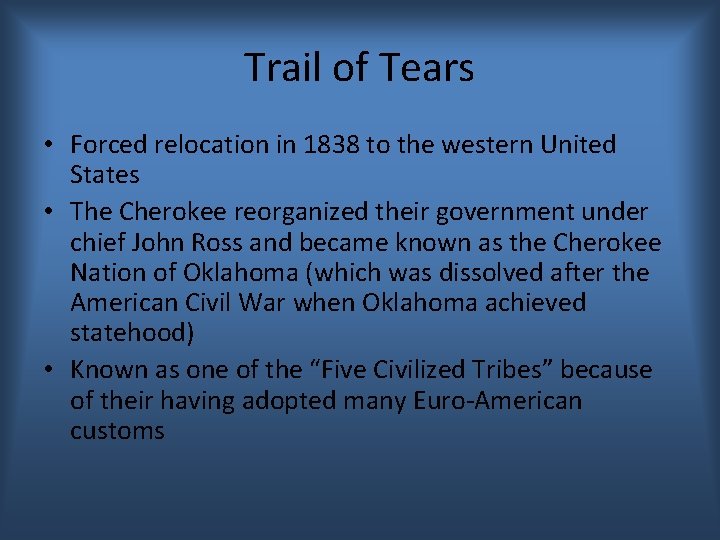 Trail of Tears

• Forced relocation in 1838 to the western United States
• The Cherokee reorganized their government under chief John Ross and became known as the Cherokee Nation of Oklahoma (which was dissolved after the American Civil War when Oklahoma achieved statehood)
• Known as one of the “Five Civilized Tribes” because of their having adopted many Euro-American customs